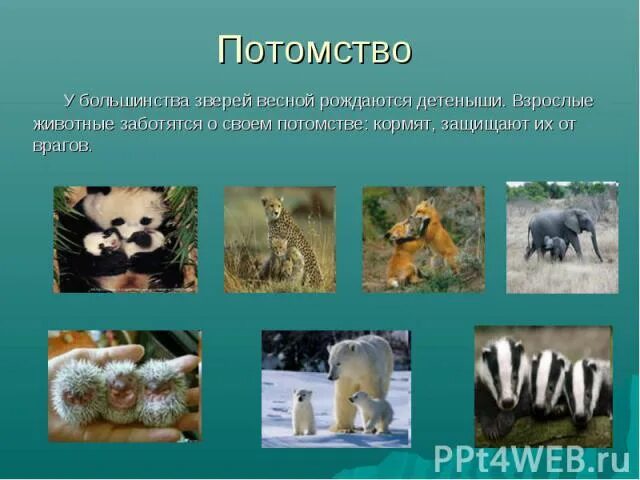 Потомство

У большинства зверей весной рождаются детеныши. Взрослые животные заботятся о своем потомстве: кормят, защищают их от врагов.

PPt4WEB.ru